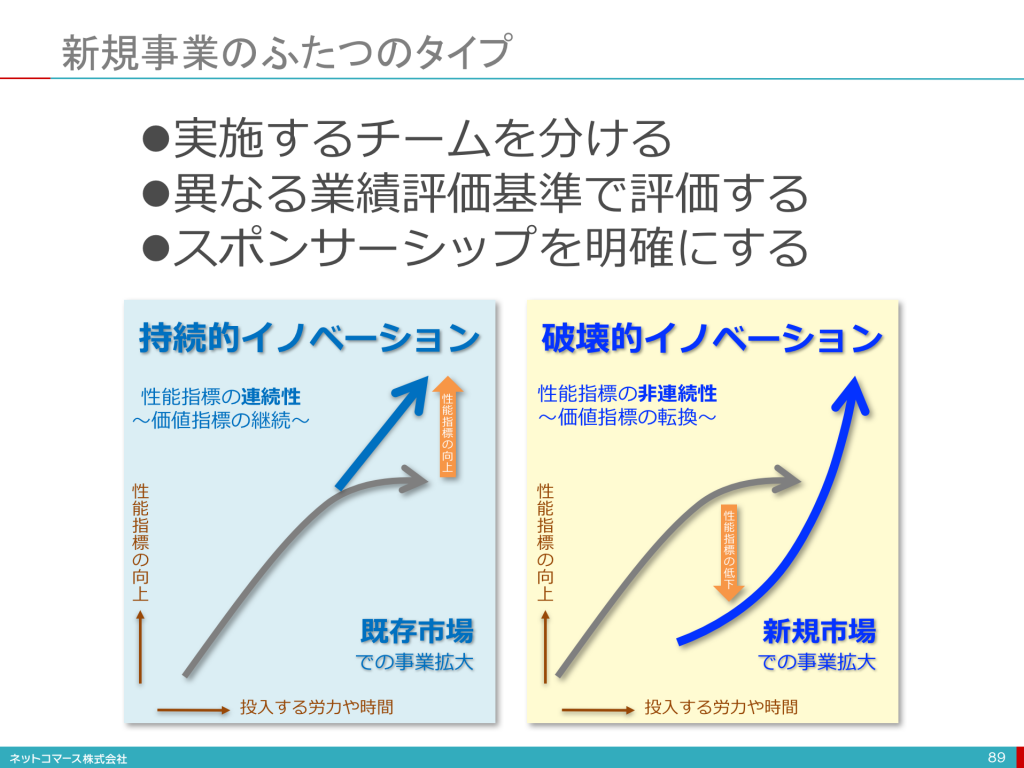 新規事業のふたつのタイプ

●実施するチームを分ける
●異なる業績評価基準で評価する
●スポンサーシップを明確にする

持続的イノベーション

性能指標の連続性
～価値指標の継続～

性能指標の向上

性能指標の向上

既存市場
での事業拡大

投入する労力や時間

破壊的イノベーション

性能指標の非連続性
～価値指標の転換～

性能指標の向上

性能指標の低下

新規市場
での事業拡大

投入する労力や時間

ネットコマース株式会社

89